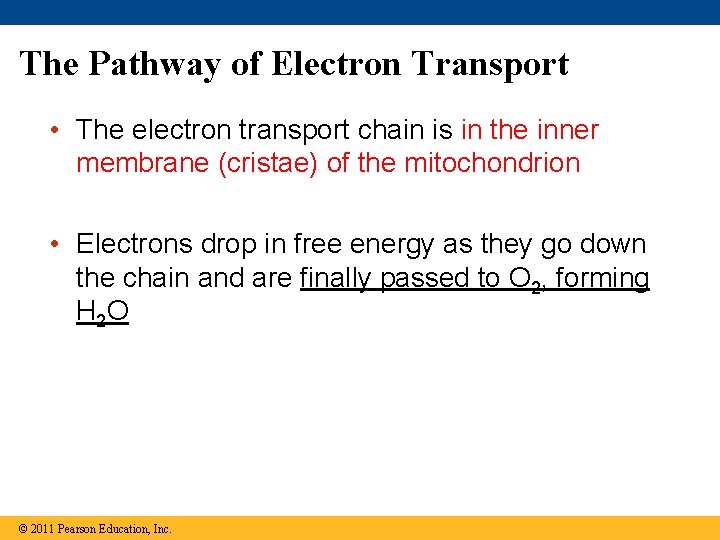 The Pathway of Electron Transport

• The electron transport chain is in the inner membrane (cristae) of the mitochondrion

• Electrons drop in free energy as they go down the chain and are finally passed to $O_2$, forming $H_2O$

© 2011 Pearson Education, Inc.